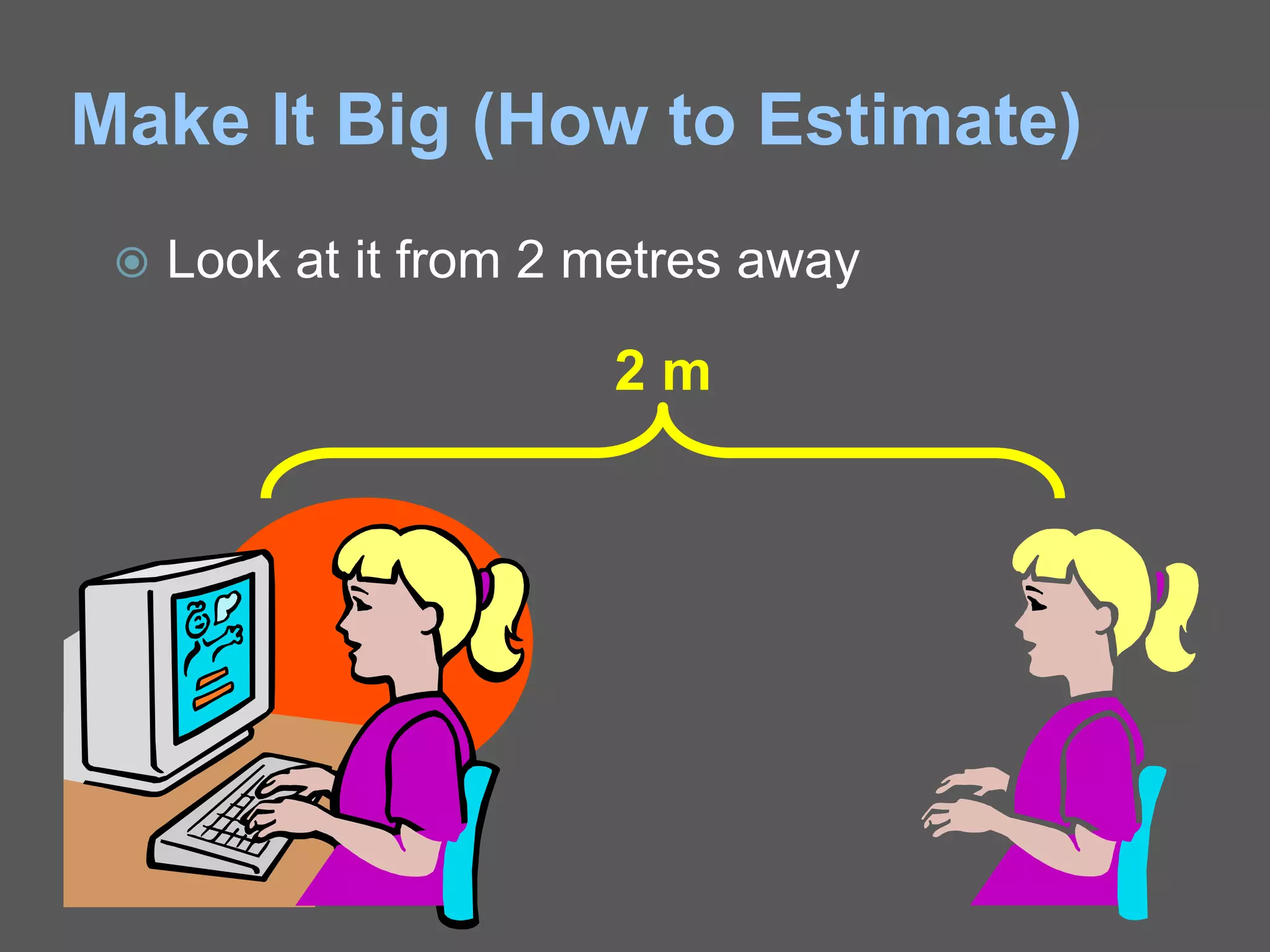 Make It Big (How to Estimate)

Look at it from 2 metres away

2 m